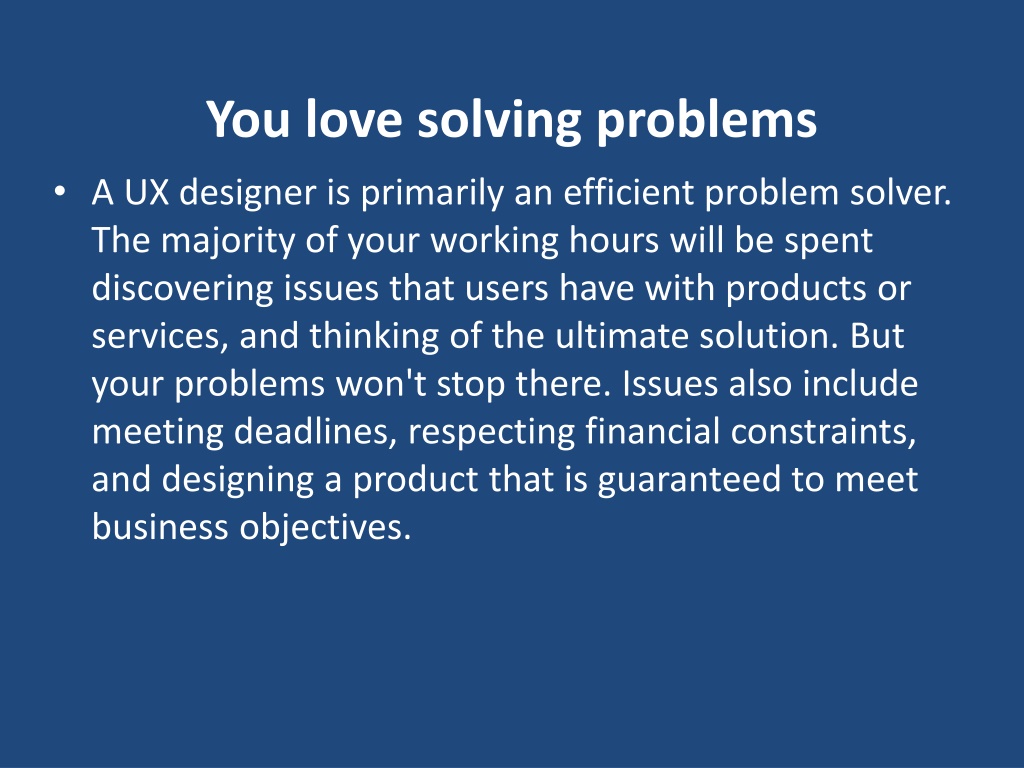 You love solving problems

• A UX designer is primarily an efficient problem solver. The majority of your working hours will be spent discovering issues that users have with products or services, and thinking of the ultimate solution. But your problems won't stop there. Issues also include meeting deadlines, respecting financial constraints, and designing a product that is guaranteed to meet business objectives.